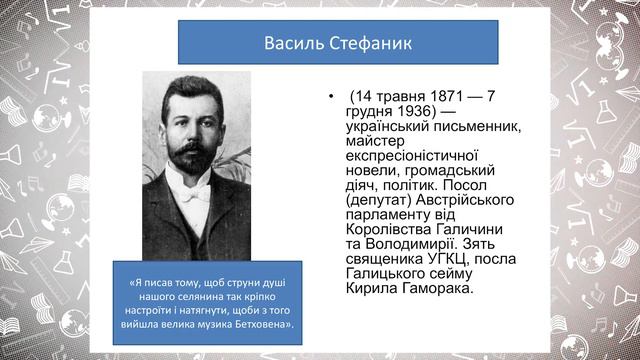 Василь Стефаник

• (14 травня 1871 — 7 грудня 1936) — український письменник, майстер експресіоністичної новели, громадський діяч, політик. Посол (депутат) Австрійського парламенту від Королівства Галичини та Володимирії. Зять священика УГКЦ, посла Галицького сейму Кирила Гаморака.

«Я писав тому, щоб струни душі нашого селянина так кріпко настроїти і натягнути, щоби з того вийшла велика музика Бетховена».